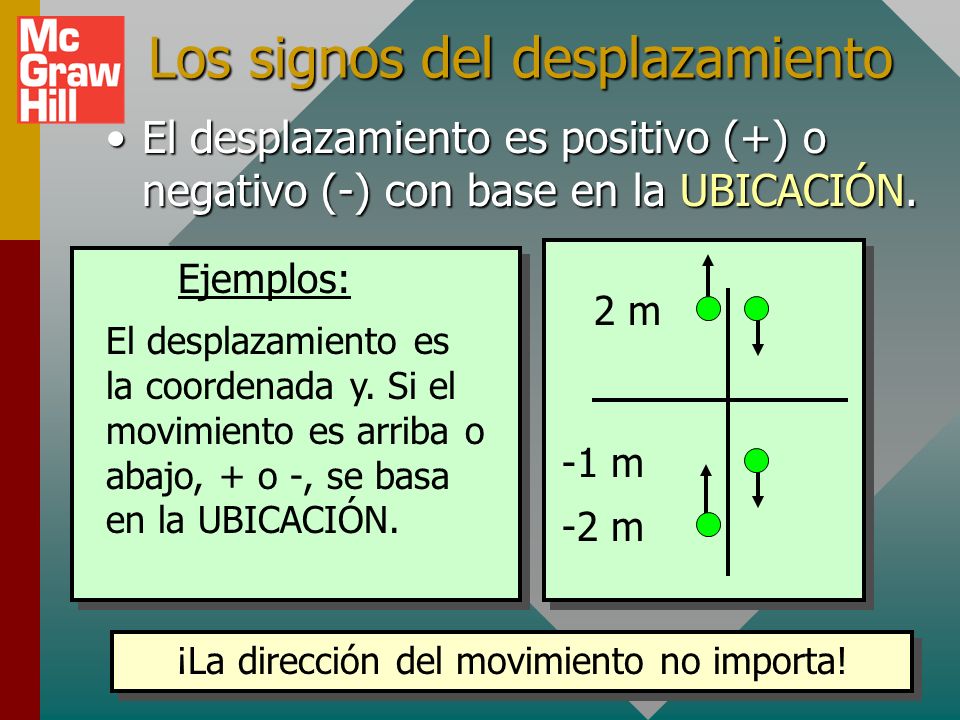 Mc Graw Hill

Los signos del desplazamiento

• El desplazamiento es positivo (+) o negativo (-) con base en la UBICACIÓN.

Ejemplos:

El desplazamiento es la coordenada y. Si el movimiento es arriba o abajo, + o -, se basa en la UBICACIÓN.

2 m

-1 m

-2 m

¡La dirección del movimiento no importa!